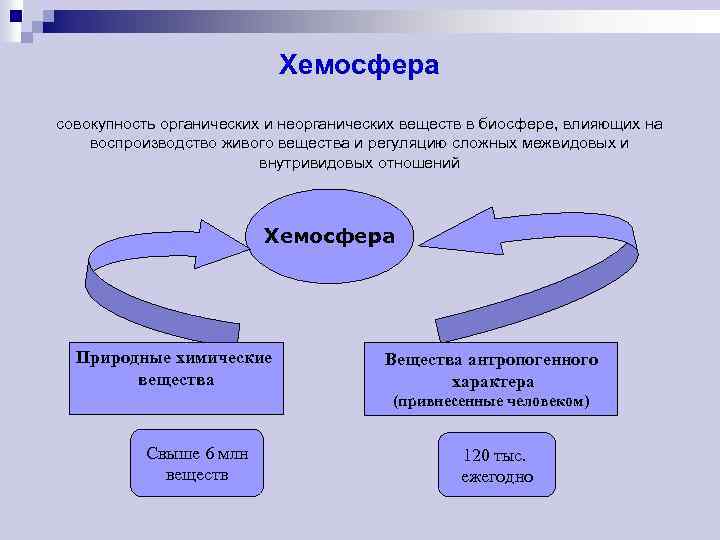 Хемосфера

совокупность органических и неорганических веществ в биосфере, влияющих на воспроизводство живого вещества и регуляцию сложных межвидовых и внутривидовых отношений

Хемосфера

Природные химические вещества

Вещества антропогенного характера (привнесенные человеком)

Свыше 6 млн веществ

120 тыс. ежегодно